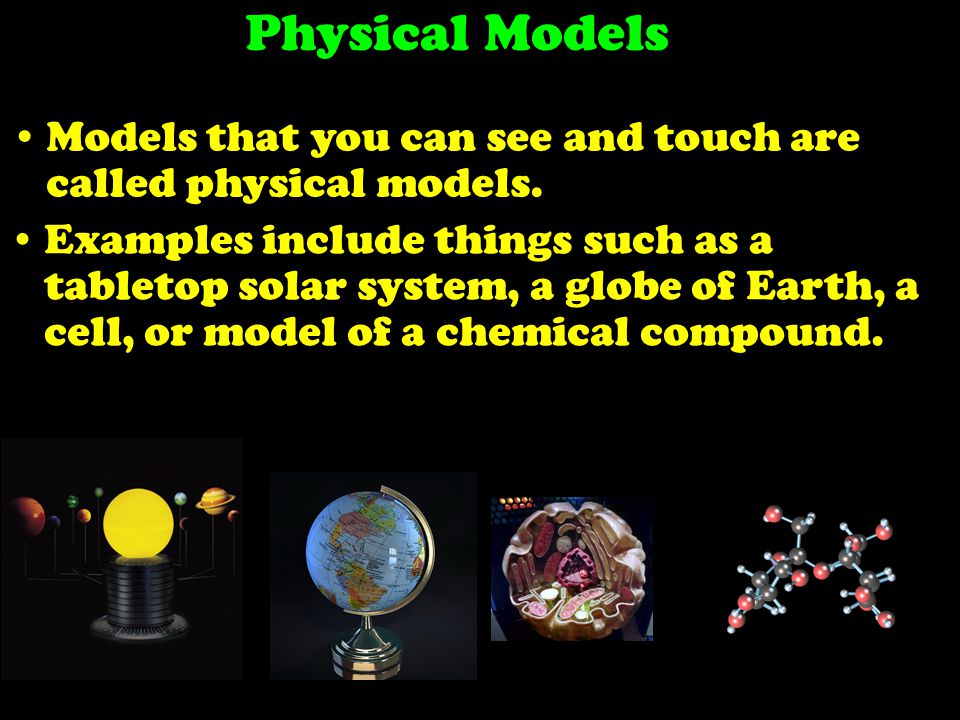 Physical Models

• Models that you can see and touch are called physical models.

• Examples include things such as a tabletop solar system, a globe of Earth, a cell, or model of a chemical compound.